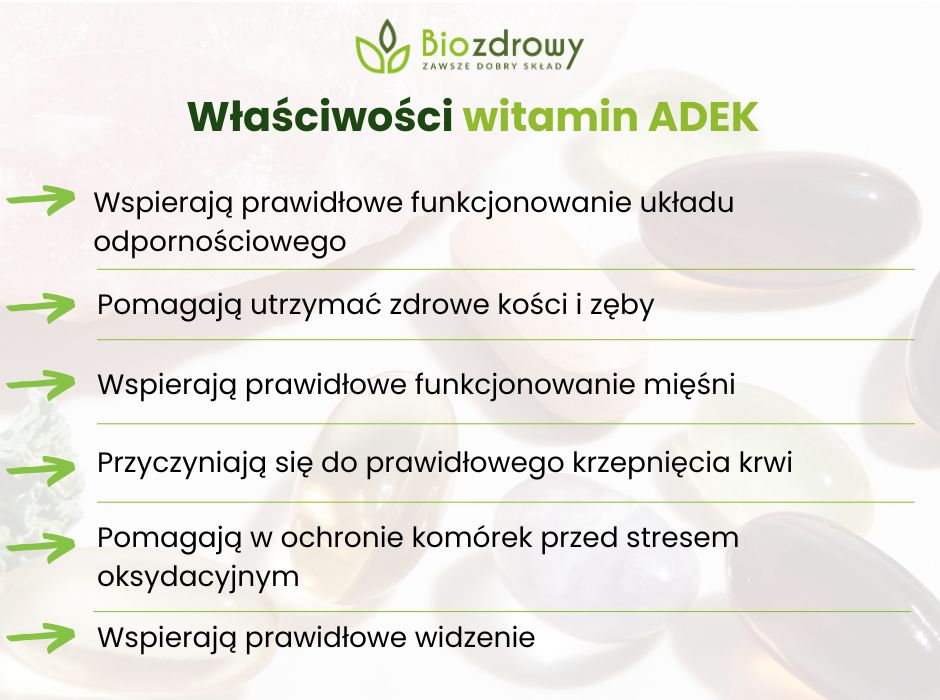 Biozdrowy
ZAWSZE DOBRY SKŁAD

Właściwości witamin ADEK

Wspierają prawidłowe funkcjonowanie układu odpornościowego

Pomagają utrzymać zdrowe kości i zęby

Wspierają prawidłowe funkcjonowanie mięśni

Przyczyniają się do prawidłowego krzepnięcia krwi

Pomagają w ochronie komórek przed stresem oksydacyjnym

Wspierają prawidłowe widzenie